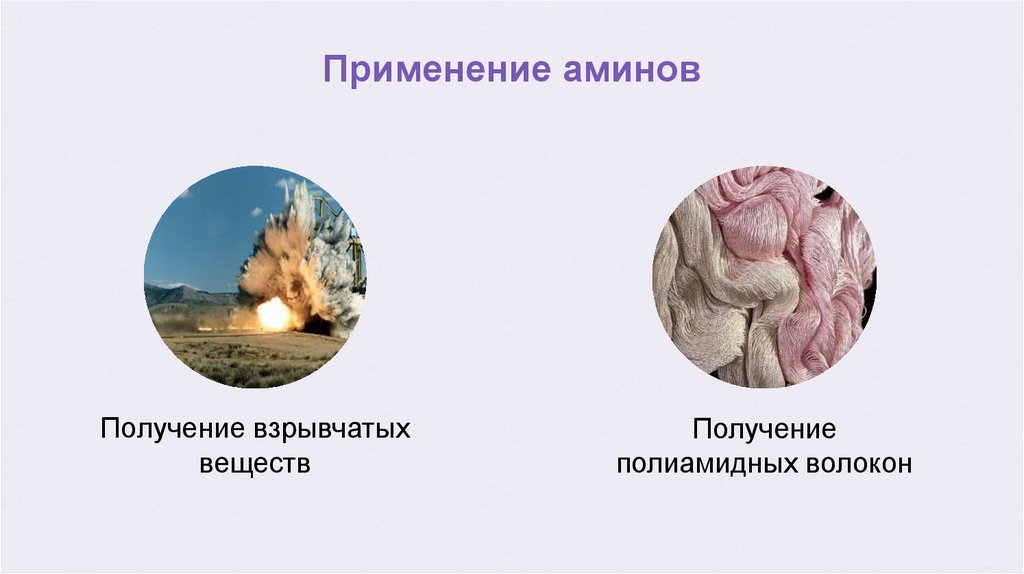 Применение аминов

Получение взрывчатых веществ

Получение полиамидных волокон